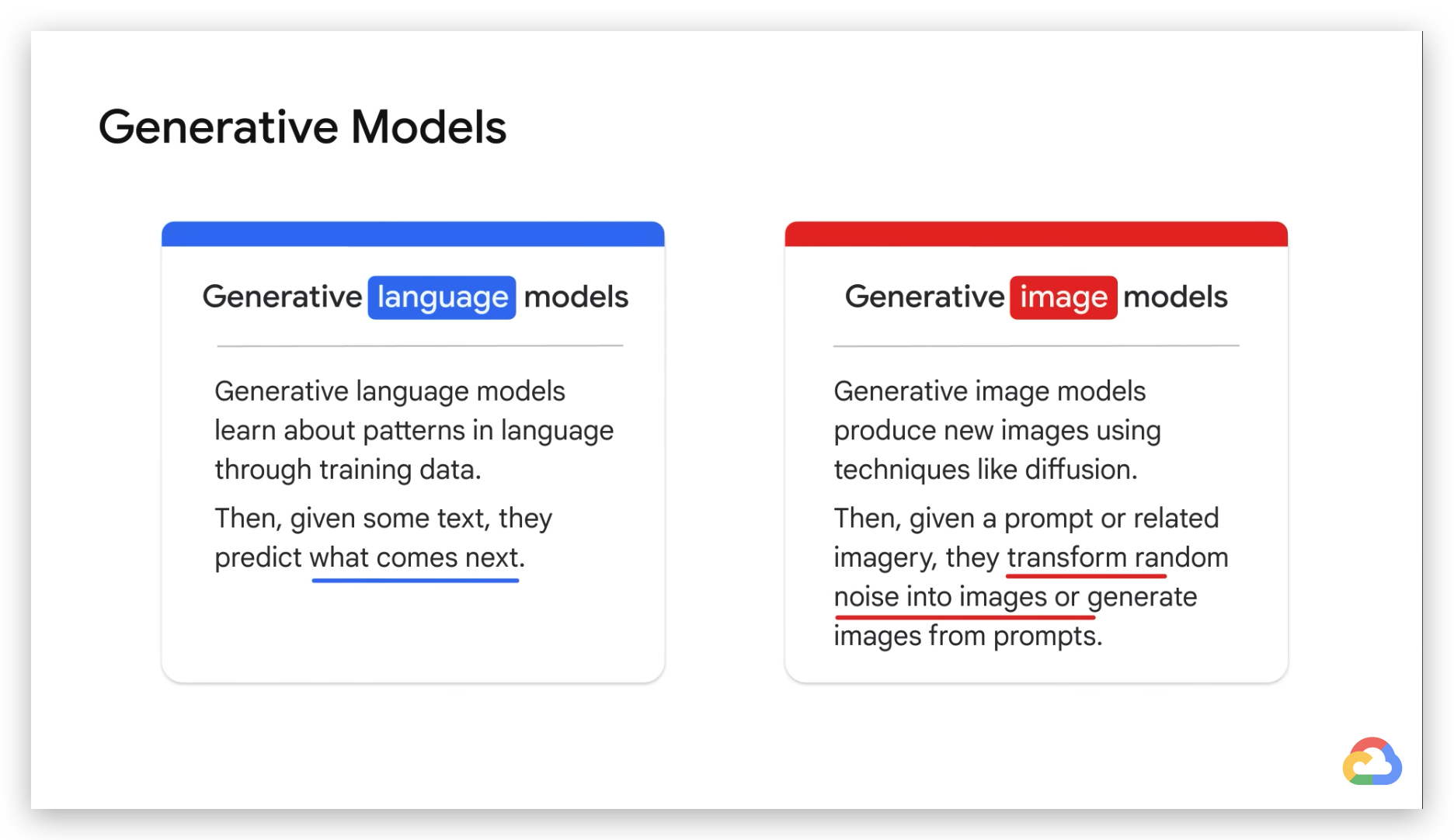 Generative Models

Generative language models

Generative language models learn about patterns in language through training data.

Then, given some text, they predict what comes next.

Generative image models

Generative image models produce new images using techniques like diffusion.

Then, given a prompt or related imagery, they transform random noise into images or generate images from prompts.